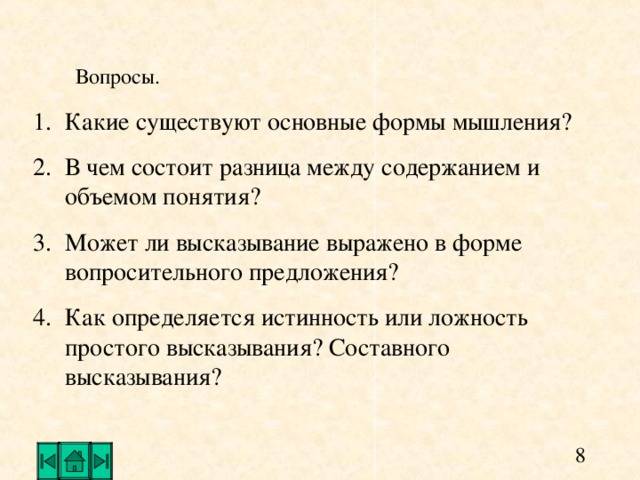 Вопросы.

1. Какие существуют основные формы мышления?

2. В чем состоит разница между содержанием и объемом понятия?

3. Может ли высказывание выражено в форме вопросительного предложения?

4. Как определяется истинность или ложность простого высказывания? Составного высказывания?

8